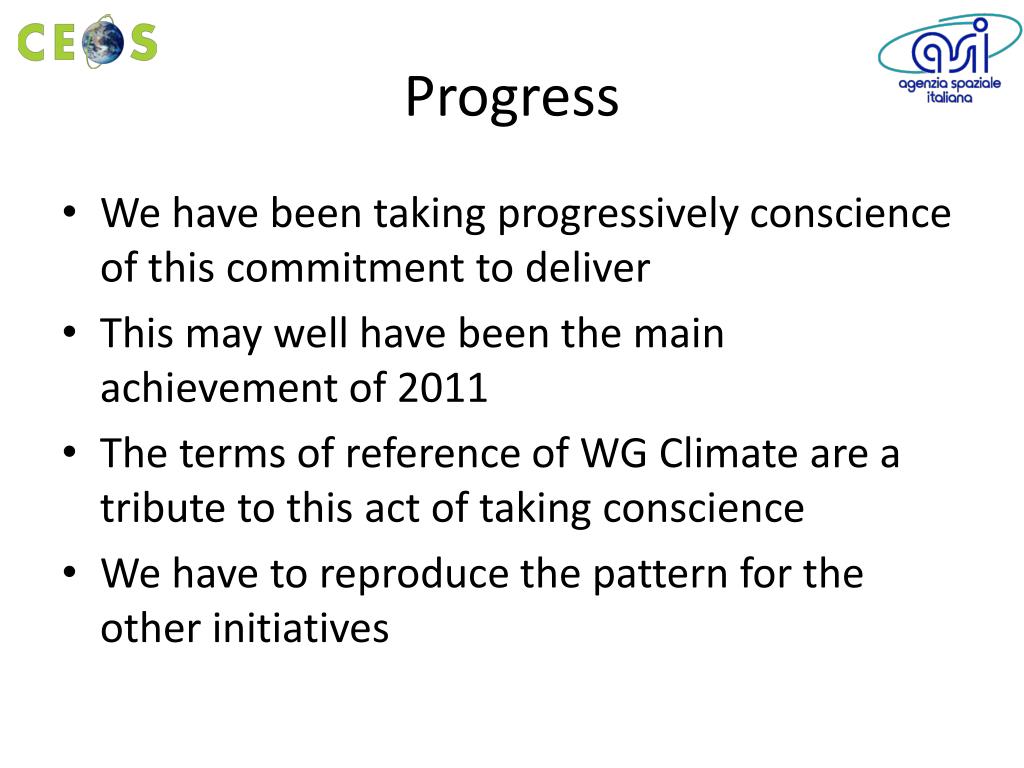 CEOS

asi
agenzia spaziale italiana

Progress

• We have been taking progressively conscience of this commitment to deliver
• This may well have been the main achievement of 2011
• The terms of reference of WG Climate are a tribute to this act of taking conscience
• We have to reproduce the pattern for the other initiatives